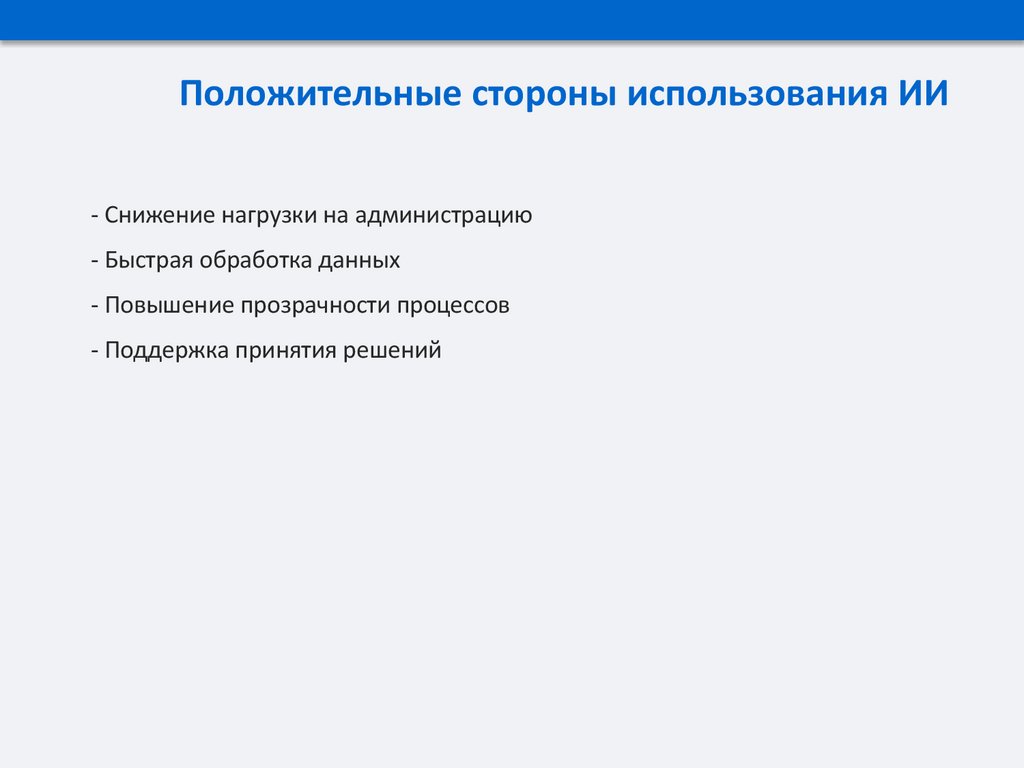 Положительные стороны использования ИИ

- Снижение нагрузки на администрацию

- Быстрая обработка данных

- Повышение прозрачности процессов

- Поддержка принятия решений